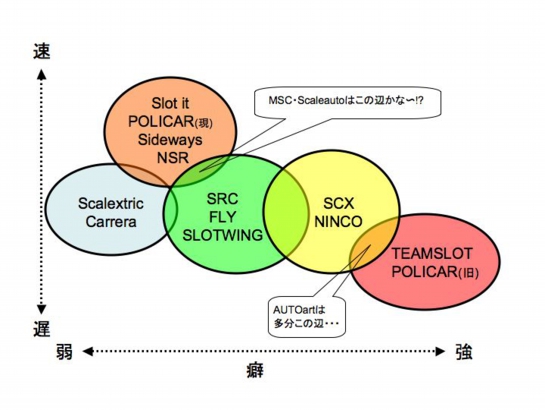 速

Slot it
POLICAR(現)
Sideways
NSR

MSC・Scaleautoはこの辺かな〜!?

Scalextric
Carrera

SRC
FLY
SLOTWING

SCX
NINCO

TEAMSLOT
POLICAR(旧)

AUTOartは
多分この辺・・・

遅

弱

強

癖